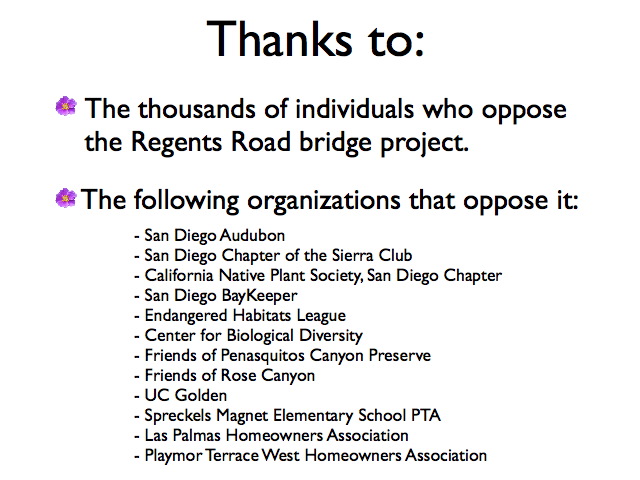 Thanks to:

The thousands of individuals who oppose the Regents Road bridge project.

The following organizations that oppose it:

- San Diego Audubon
- San Diego Chapter of the Sierra Club
- California Native Plant Society, San Diego Chapter
- San Diego BayKeeper
- Endangered Habitats League
- Center for Biological Diversity
- Friends of Penasquitos Canyon Preserve
- Friends of Rose Canyon
- UC Golden
- Spreckels Magnet Elementary School PTA
- Las Palmas Homeowners Association
- Playmor Terrace West Homeowners Association